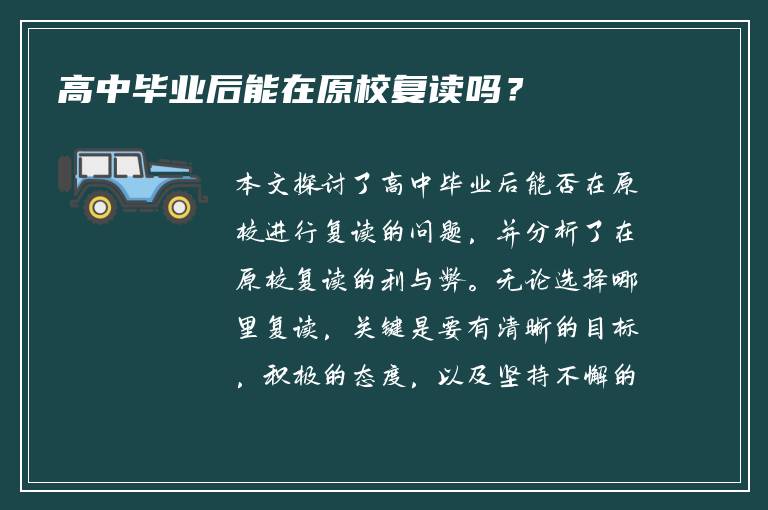 高中毕业后能在原校复读吗？

本文探讨了高中毕业后能否在原校进行复读的问题，并分析了在原校复读的利与弊。无论选择哪里复读，关键是要有清晰的目标，积极的态度，以及坚持不懈的